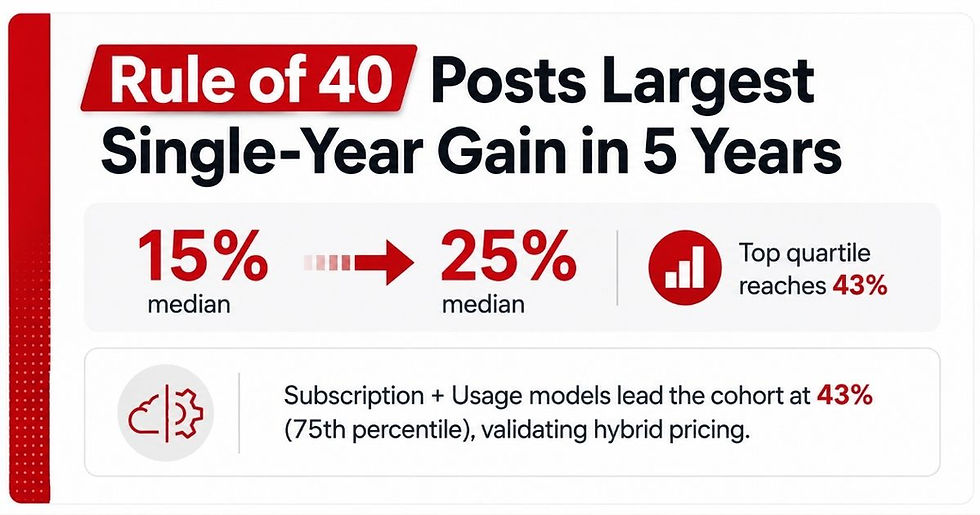 Rule of 40 Posts Largest Single-Year Gain in 5 Years

15% median

25% median

Top quartile reaches 43%

Subscription + Usage models lead the cohort at 43% (75th percentile), validating hybrid pricing.